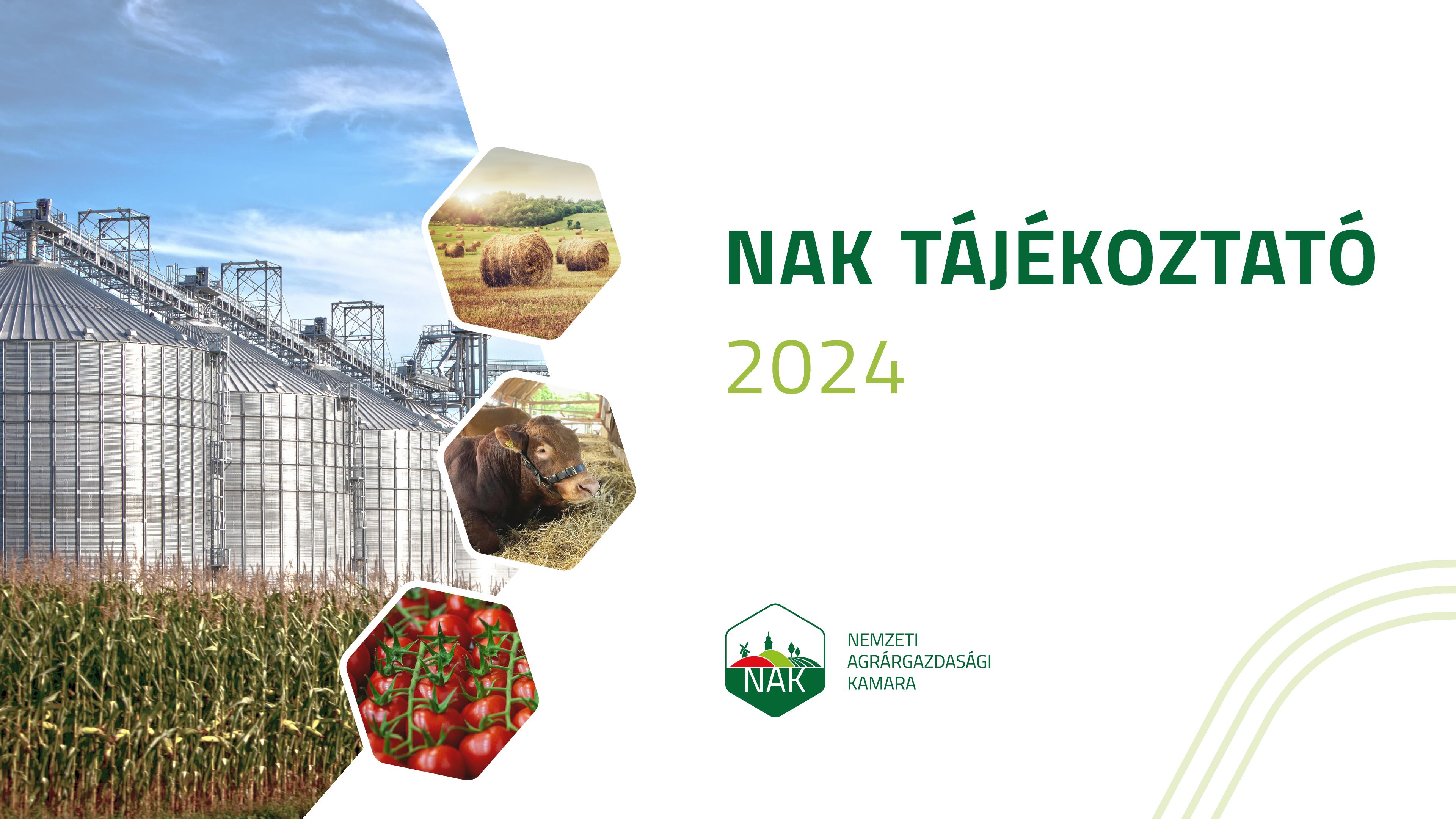 NAK TÁJÉKOZTATÓ
2024

NAK

NEMZETI
AGRÁRGAZDASÁGI
KAMARA